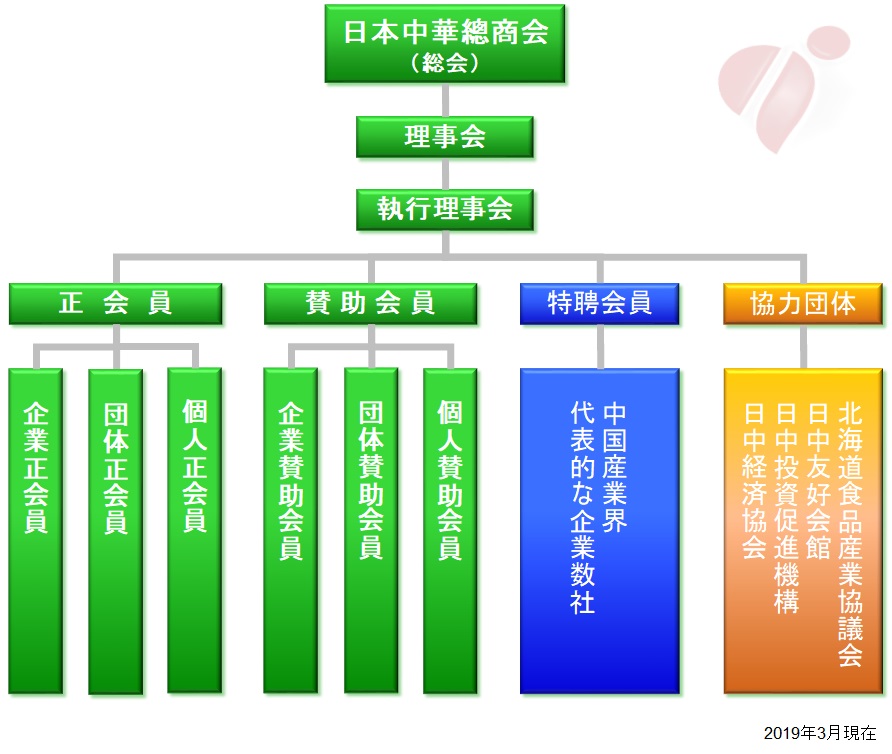 日本中華總商会
（総会）

理事会

執行理事会

正 会 員

賛 助 会 員

特聘会員

協力団体

企業正会員

団体正会員

個人正会員

企業賛助会員

団体賛助会員

個人賛助会員

中国産業界
代表的な企業数社

北海道食品産業協議会
日中友好会館
日中投資促進機構
日中経済協会

2019年3月現在